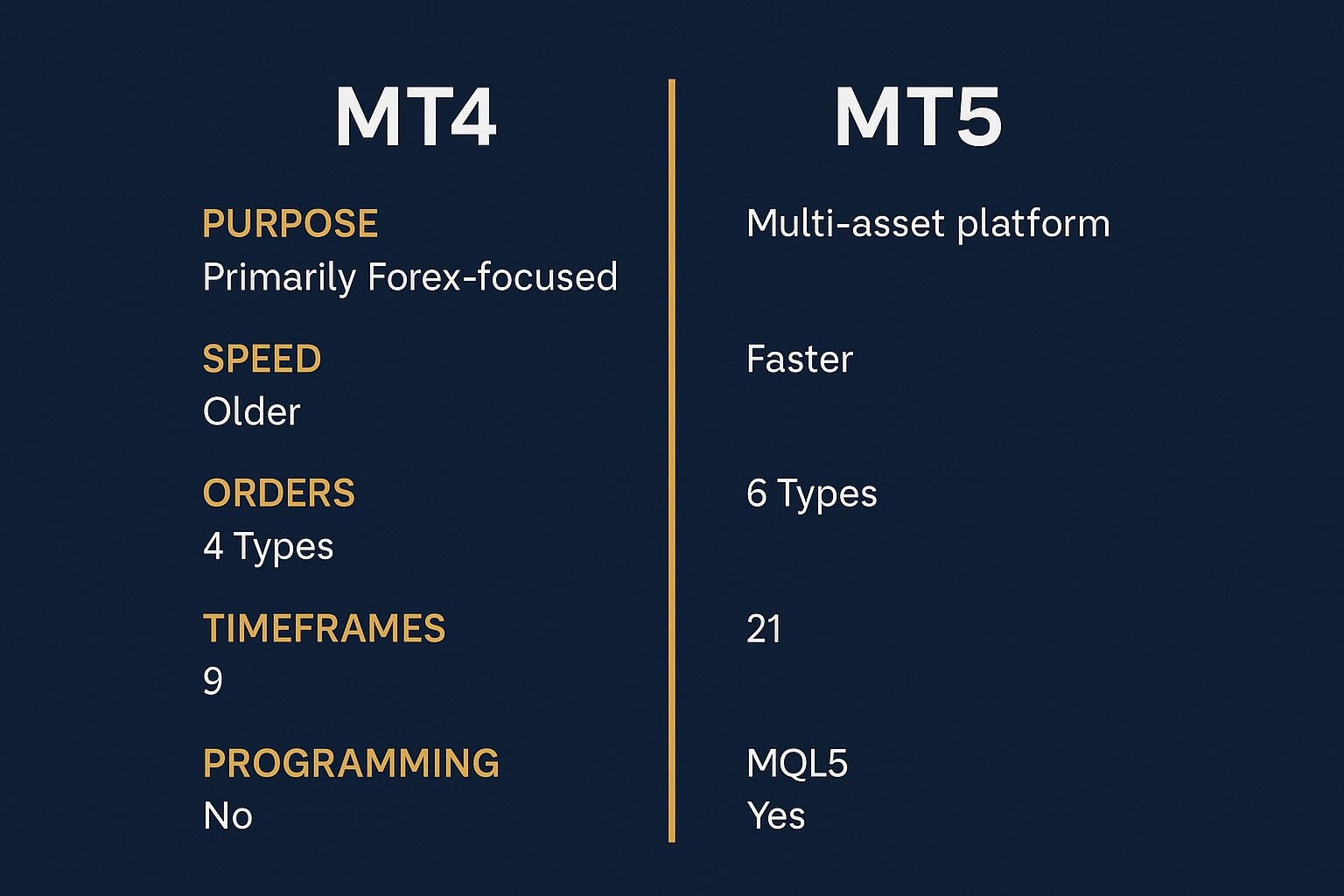 MT4

PURPOSE
Primarily Forex-focused

SPEED
Older

ORDERS
4 Types

TIMEFRAMES
9

PROGRAMMING
No

MT5

Multi-asset platform

Faster

6 Types

21

MQL5
Yes